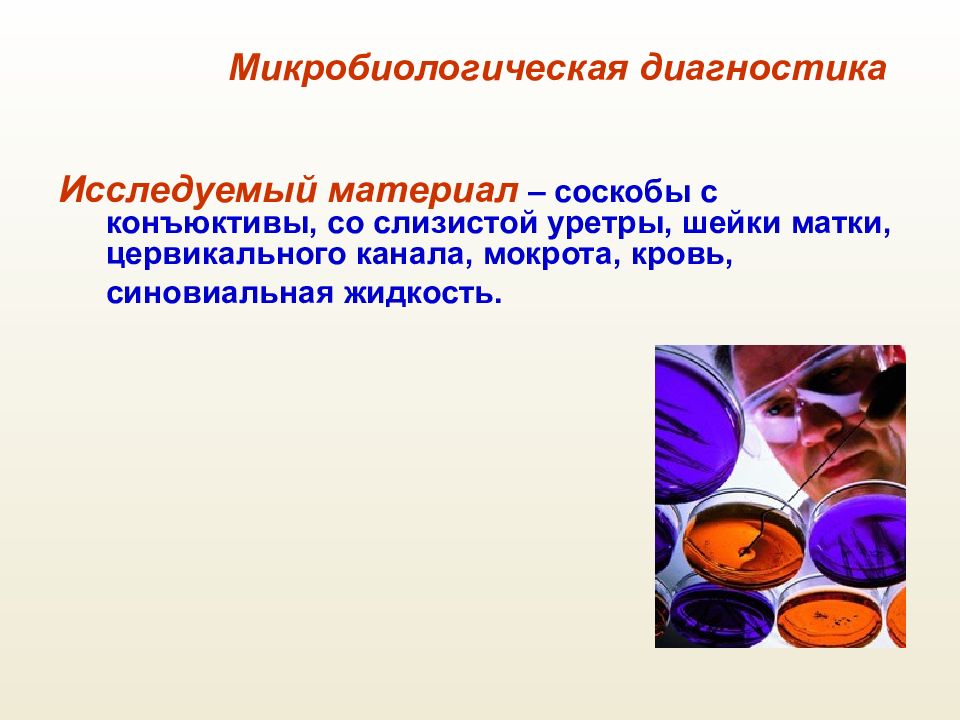 Микробиологическая диагностика

Исследуемый материал – соскобы с конъюктивы, со слизистой уретры, шейки матки, цервикального канала, мокрота, кровь, синовиальная жидкость.